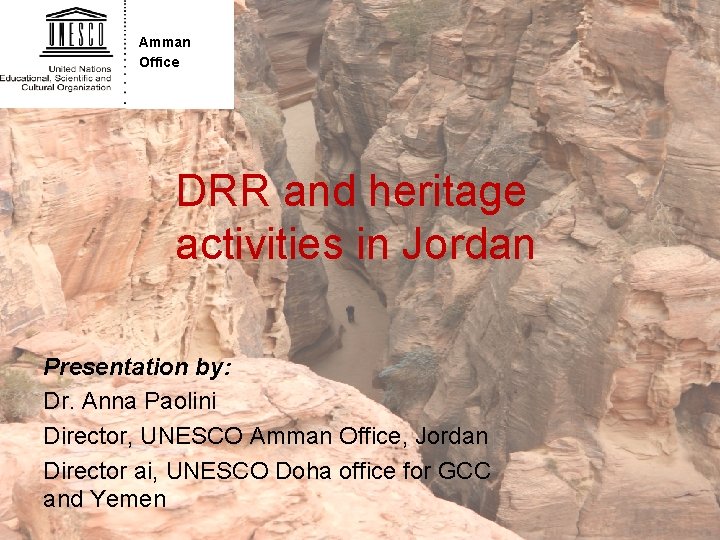 UNESCO

United Nations
Educational, Scientific and
Cultural Organization

Amman
Office

DRR and heritage activities in Jordan

Presentation by:

Dr. Anna Paolini

Director, UNESCO Amman Office, Jordan

Director ai, UNESCO Doha office for GCC and Yemen